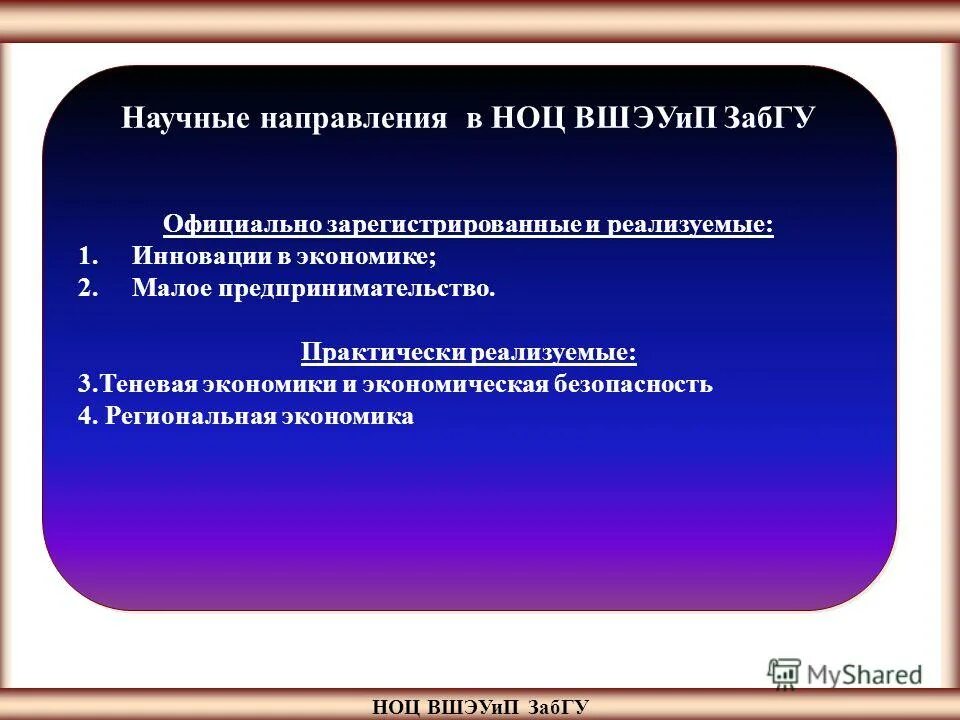 Научные направления в НОЦ ВШЭУиП ЗабГУ

Официально зарегистрированные и реализуемые:
1. Инновации в экономике;
2. Малое предпринимательство.

Практически реализуемые:
3.Теневая экономики и экономическая безопасность
4. Региональная экономика

MyShared

НОЦ ВШЭУиП ЗабГУ